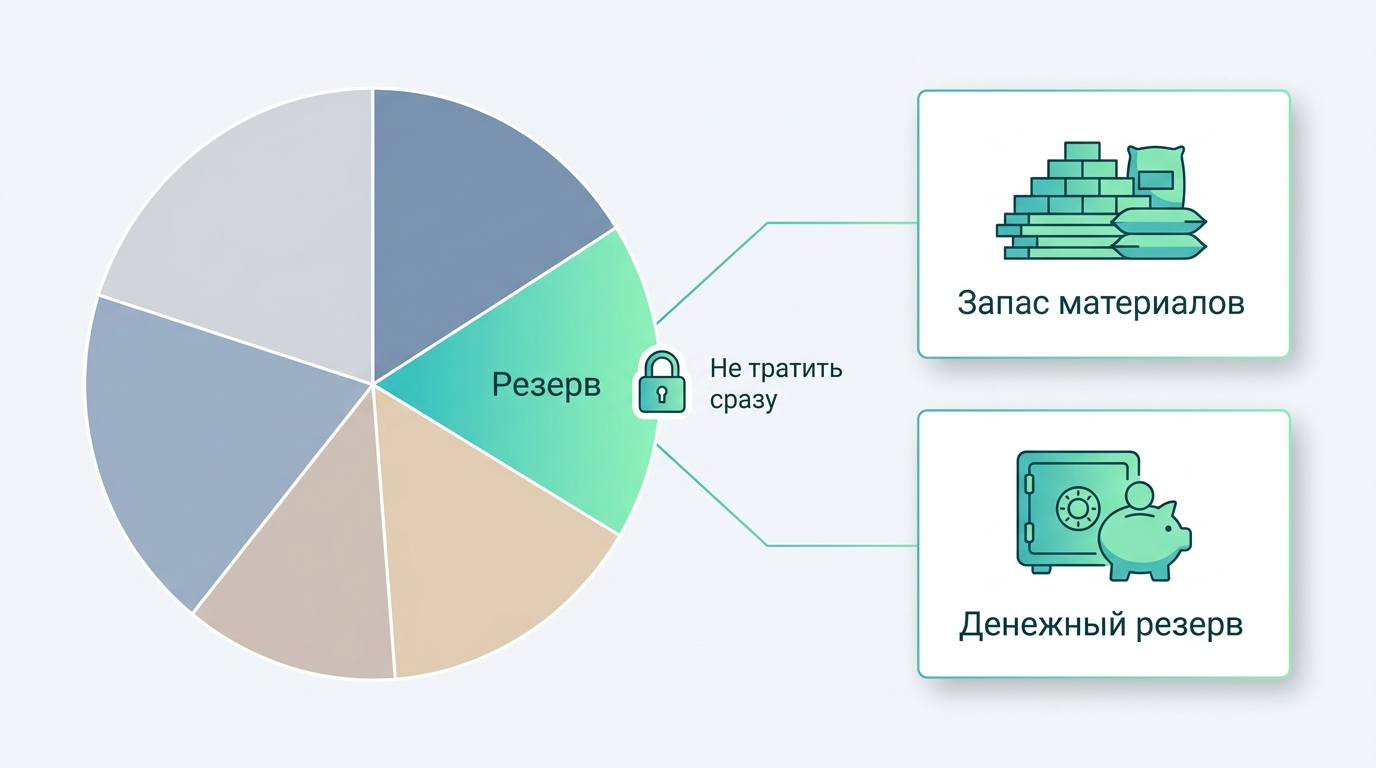 Резерв

Не тратить сразу

Запас материалов

Денежный резерв